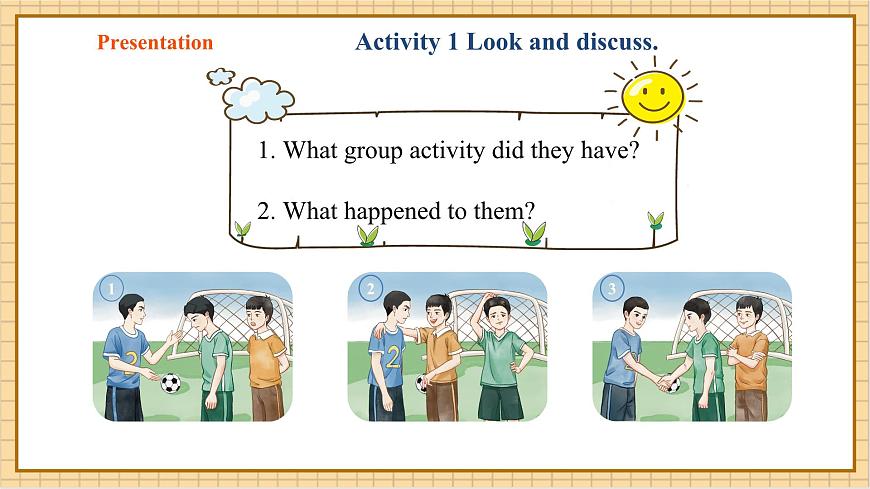 Presentation

Activity 1 Look and discuss.

1. What group activity did they have?

2. What happened to them?

1

2

2

2

3